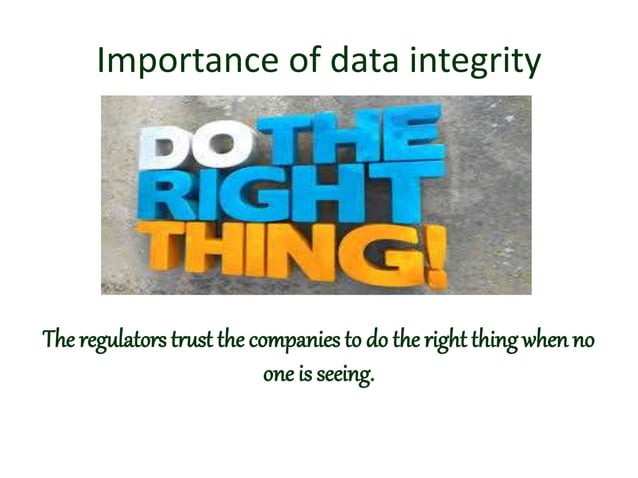 Importance of data integrity

DO THE RIGHT THING!

The regulators trust the companies to do the right thing when no one is seeing.